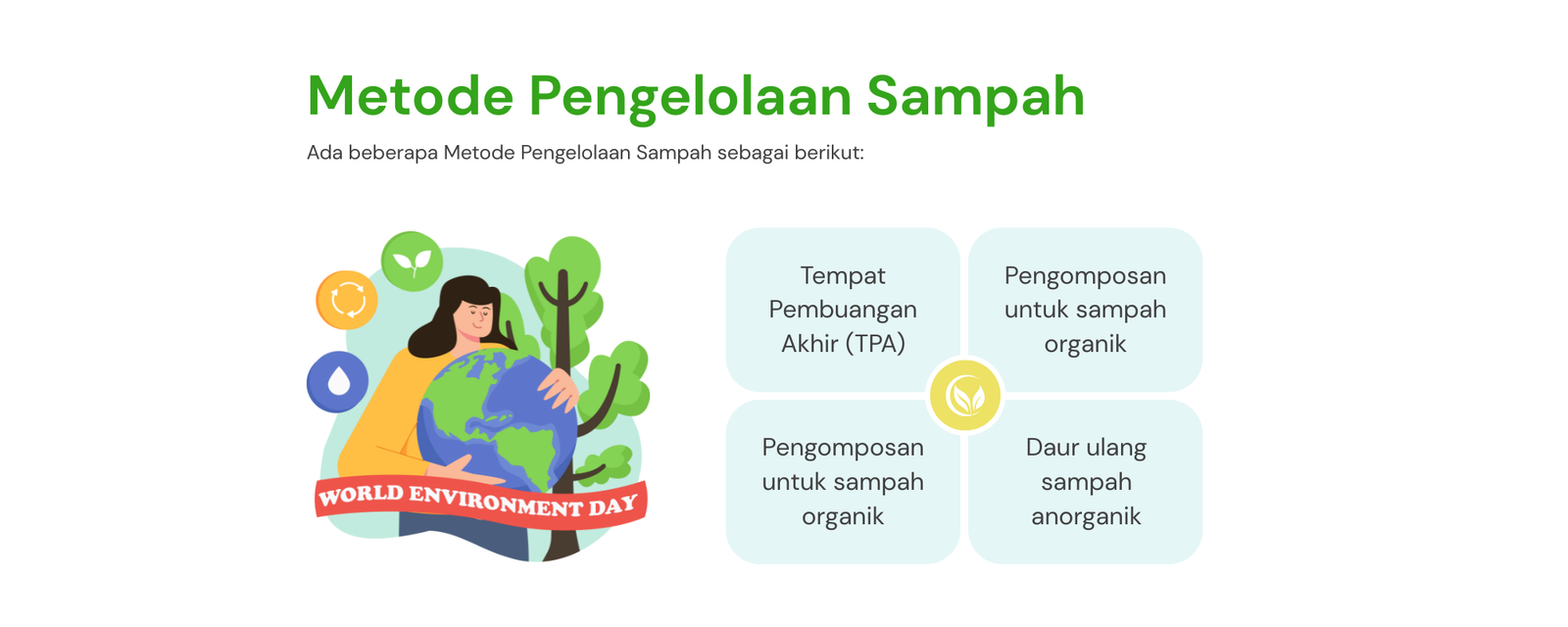 Metode Pengelolaan Sampah

Ada beberapa Metode Pengelolaan Sampah sebagai berikut:

WORLD ENVIRONMENT DAY

Tempat Pembuangan Akhir (TPA)

Pengomposan untuk sampah organik

Pengomposan untuk sampah organik

Daur ulang sampah anorganik